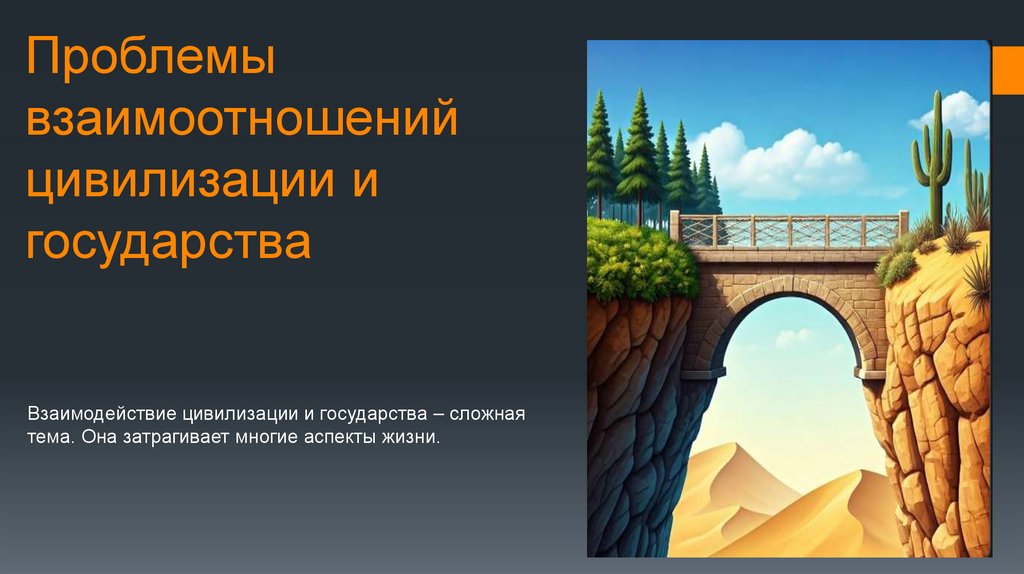 Проблемы взаимоотношений цивилизации и государства

Взаимодействие цивилизации и государства – сложная тема. Она затрагивает многие аспекты жизни.